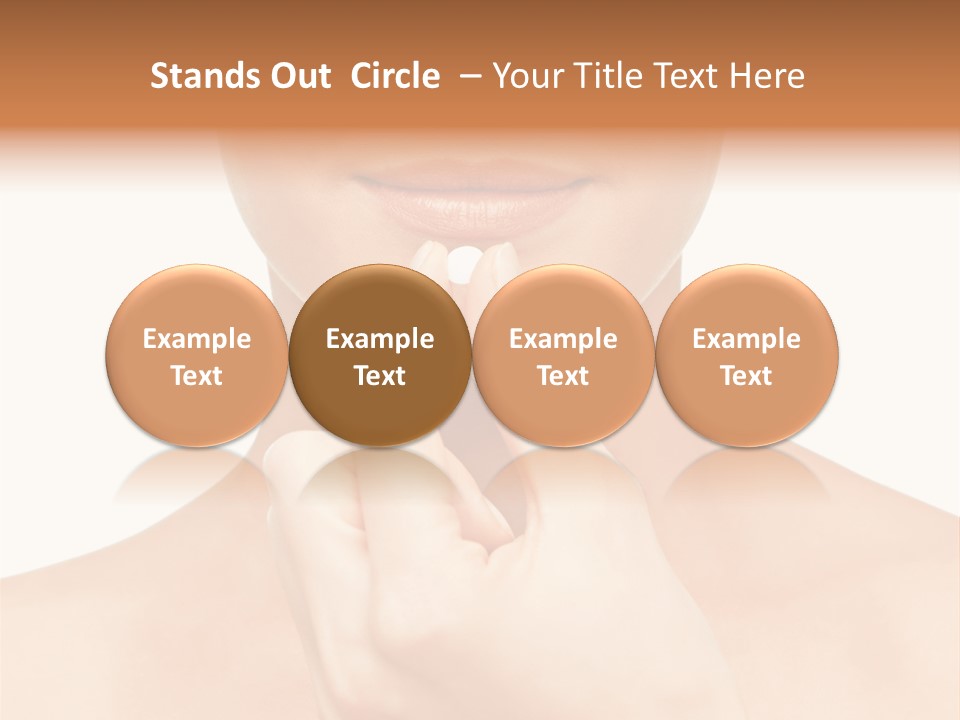 Stands Out Circle – Your Title Text Here

Example Text

Example Text

Example Text

Example Text